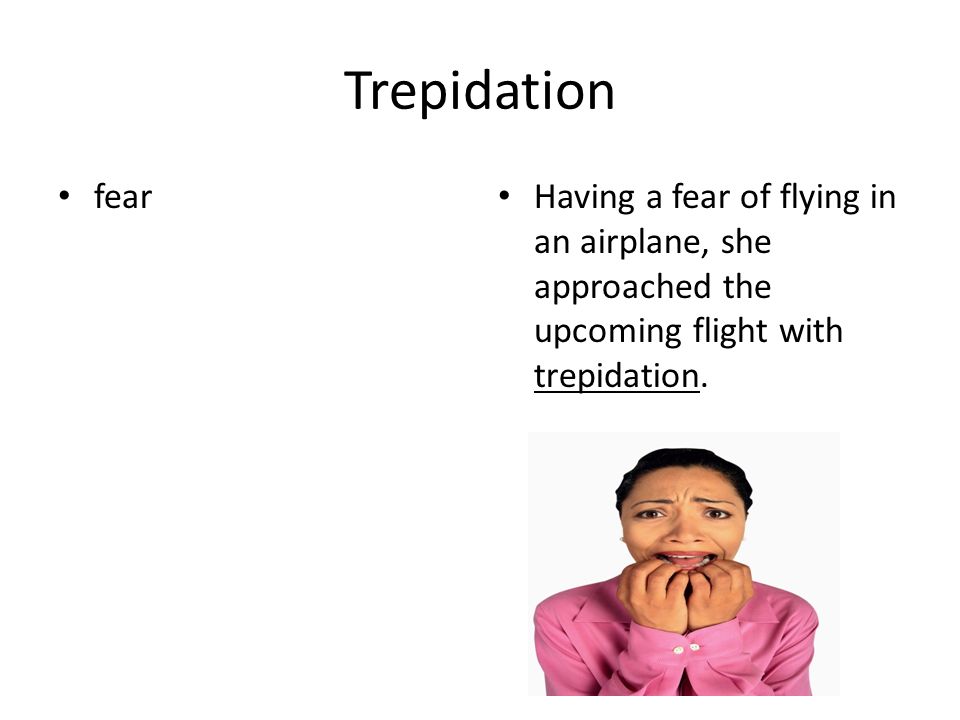 Trepidation

• fear

• Having a fear of flying in an airplane, she approached the upcoming flight with trepidation.